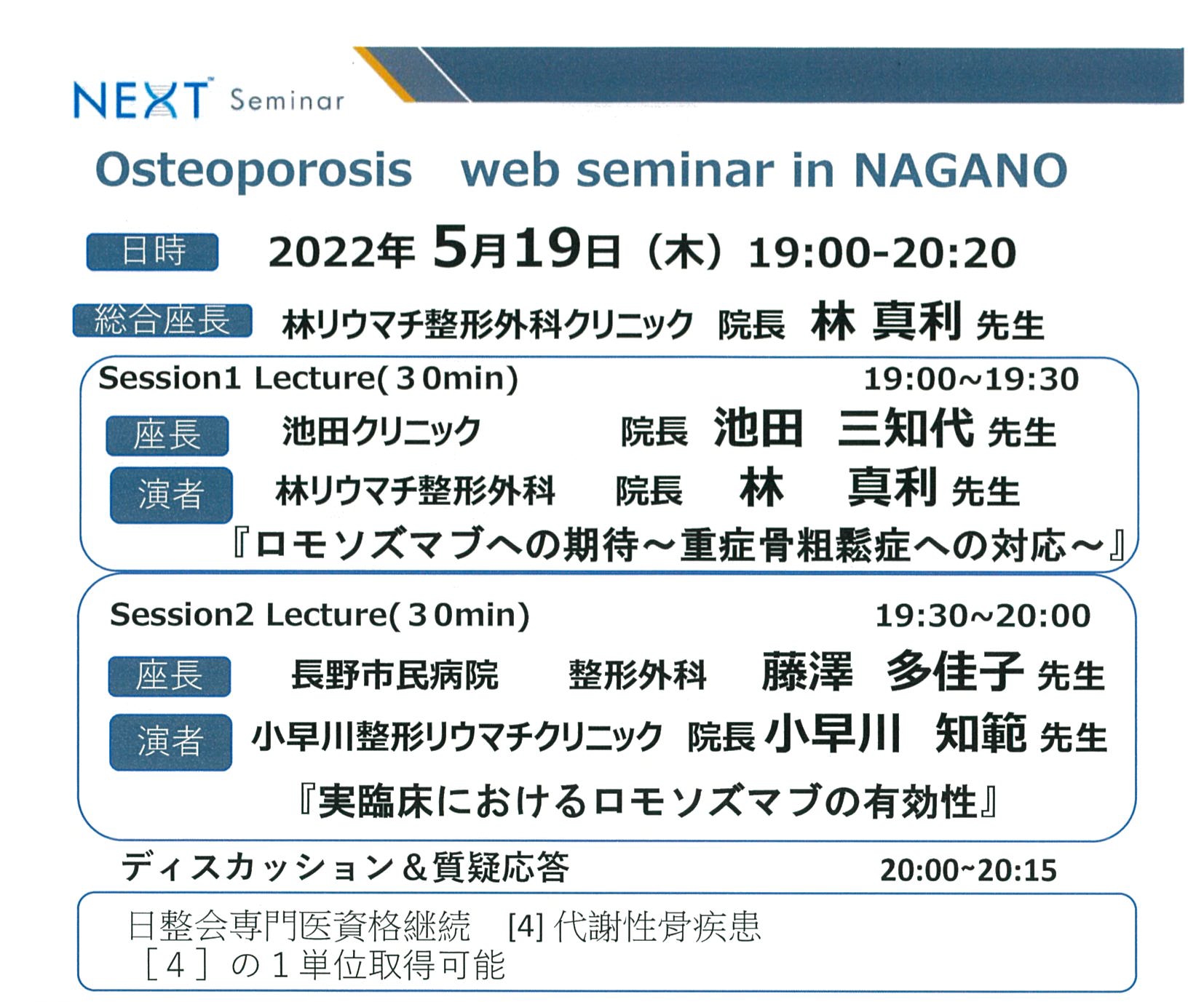 NEXT Seminar

Osteoporosis web seminar in NAGANO

日時 2022年 5月19日（木）19:00-20:20

総合座長 林リウマチ整形外科クリニック 院長 林 真利 先生

Session1 Lecture(30min) 19:00~19:30

座長 池田クリニック 院長 池田 三知代 先生

演者 林リウマチ整形外科 院長 林 真利 先生

『ロモソズマブへの期待～重症骨粗鬆症への対応～』

Session2 Lecture(30min) 19:30~20:00

座長 長野市民病院 整形外科 藤澤 多佳子 先生

演者 小早川整形リウマチクリニック 院長 小早川 知範 先生

『実臨床におけるロモソズマブの有効性』

ディスカッション＆質疑応答 20:00~20:15

日整会専門医資格継続 [4] 代謝性骨疾患
［４］の１単位取得可能